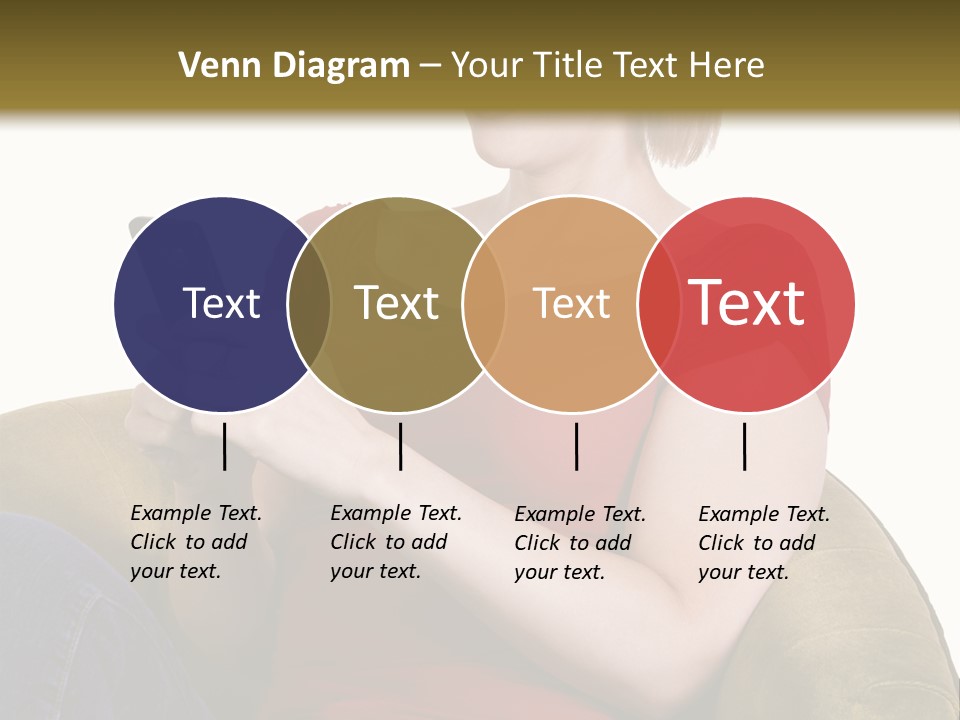 Venn Diagram – Your Title Text Here

Text

Text

Text

Text

Example Text. Click to add your text.

Example Text. Click to add your text.

Example Text. Click to add your text.

Example Text. Click to add your text.